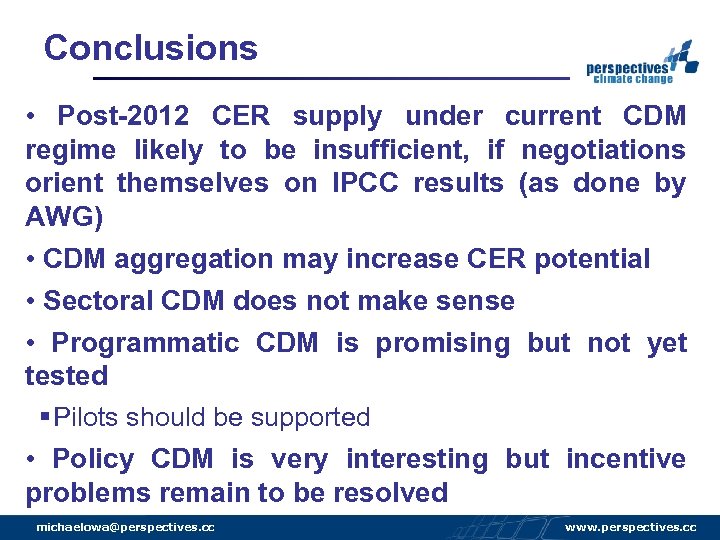 Conclusions

perspectives
climate change

• Post-2012 CER supply under current CDM regime likely to be insufficient, if negotiations orient themselves on IPCC results (as done by AWG)

• CDM aggregation may increase CER potential

• Sectoral CDM does not make sense

• Programmatic CDM is promising but not yet tested

▪ Pilots should be supported

• Policy CDM is very interesting but incentive problems remain to be resolved

michaelowa@perspectives.cc

www.perspectives.cc